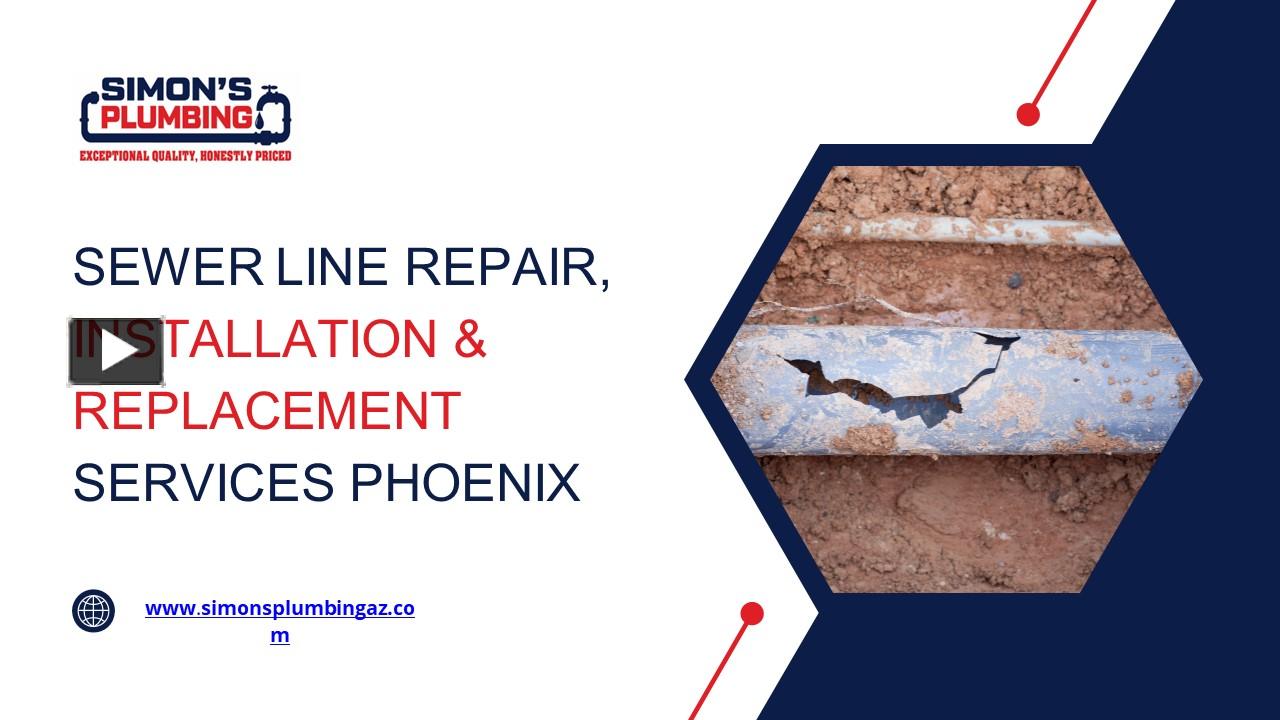 SIMON'S PLUMBING
EXCEPTIONAL QUALITY, HONESTLY PRICED

SEWER LINE REPAIR, INSTALLATION & REPLACEMENT SERVICES PHOENIX

www.simonsplumbingaz.com